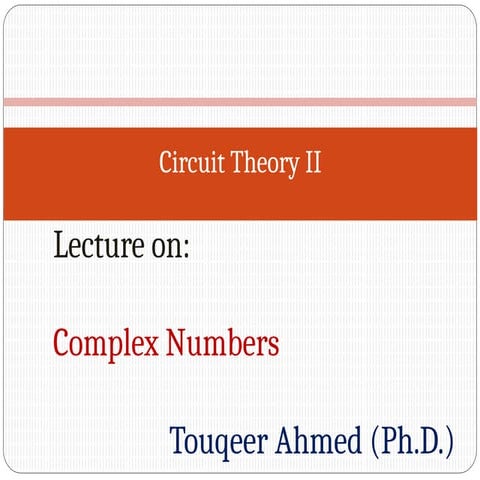 Circuit Theory II

Lecture on:

Complex Numbers

Touqeer Ahmed (Ph.D.)